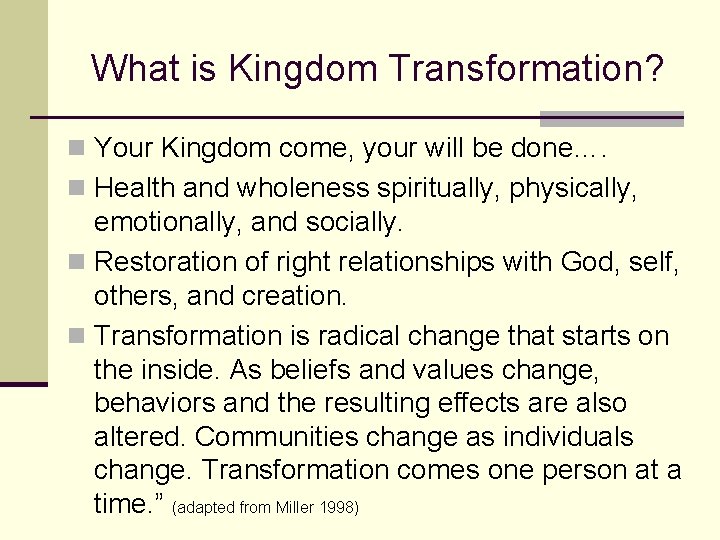 What is Kingdom Transformation?

Your Kingdom come, your will be done….

Health and wholeness spiritually, physically, emotionally, and socially.

Restoration of right relationships with God, self, others, and creation.

Transformation is radical change that starts on the inside. As beliefs and values change, behaviors and the resulting effects are also altered. Communities change as individuals change. Transformation comes one person at a time.” (adapted from Miller 1998)